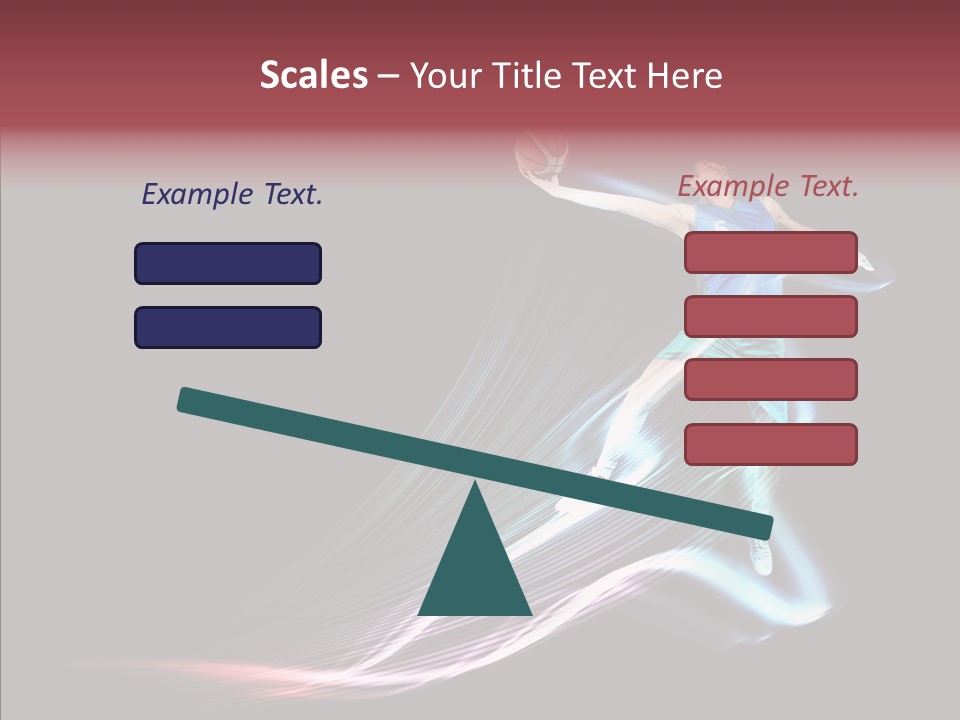 Scales – Your Title Text Here

Example Text.

Example Text.